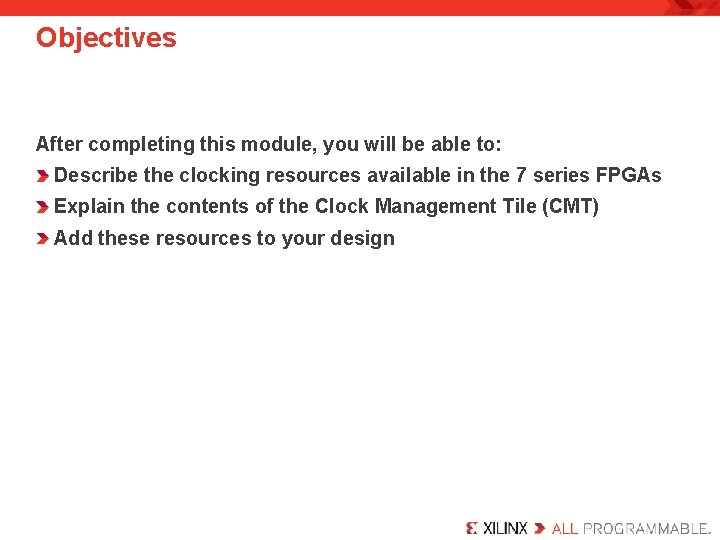 Objectives

After completing this module, you will be able to:

Describe the clocking resources available in the 7 series FPGAs

Explain the contents of the Clock Management Tile (CMT)

Add these resources to your design

XILINX ALL PROGRAMMABLE.